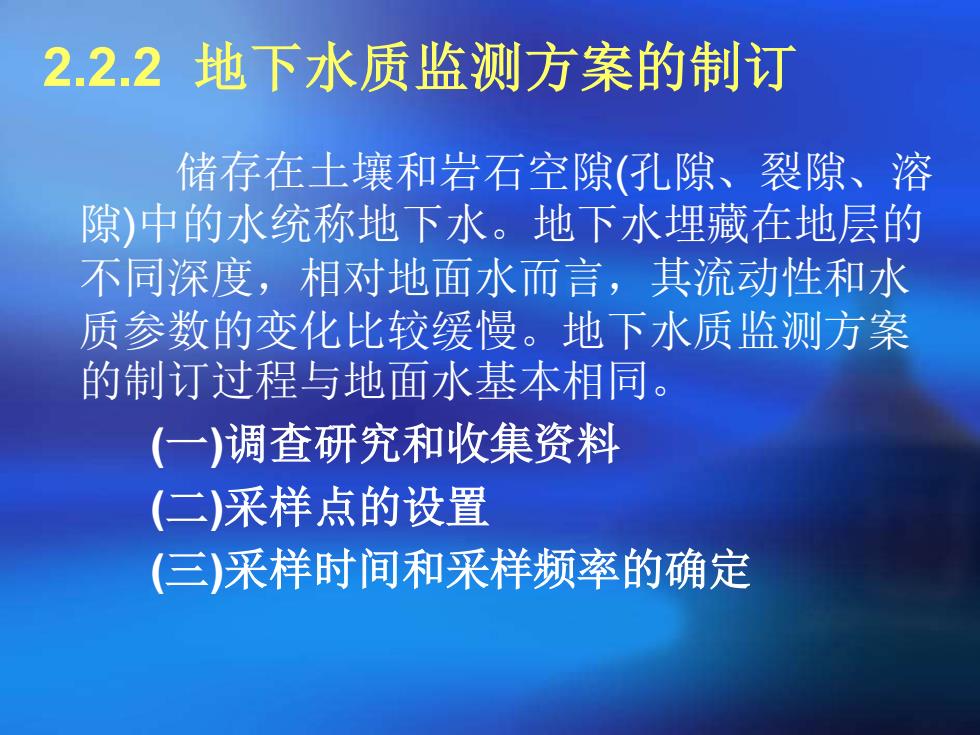 2.2.2 地下水质监测方案的制订

储存在土壤和岩石空隙(孔隙、裂隙、溶隙)中的水统称地下水。地下水埋藏在地层的不同深度，相对地面水而言，其流动性和水质参数的变化比较缓慢。地下水质监测方案的制订过程与地面水基本相同。

(一)调查研究和收集资料

(二)采样点的设置

(三)采样时间和采样频率的确定